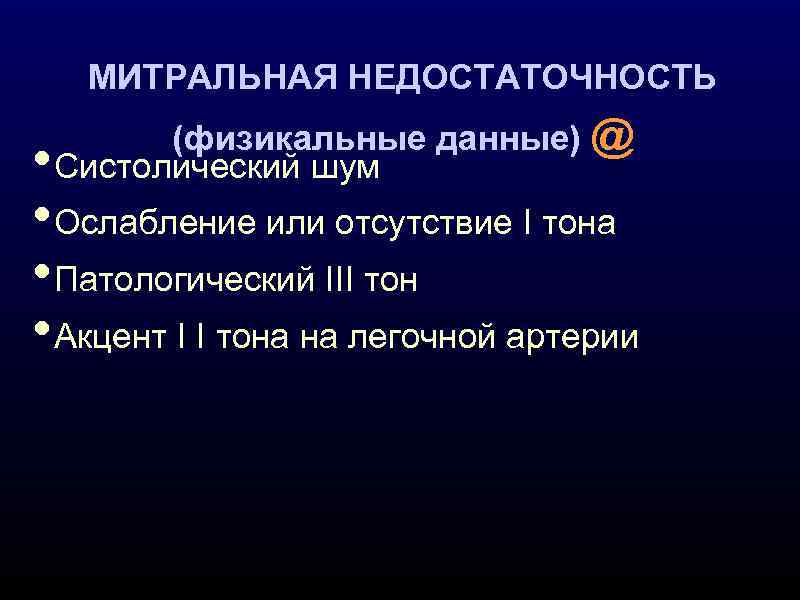 МИТРАЛЬНАЯ НЕДОСТАТОЧНОСТЬ

(физикальные данные) @

• Систолический шум
• Ослабление или отсутствие I тона
• Патологический III тон
• Акцент I I тона на легочной артерии